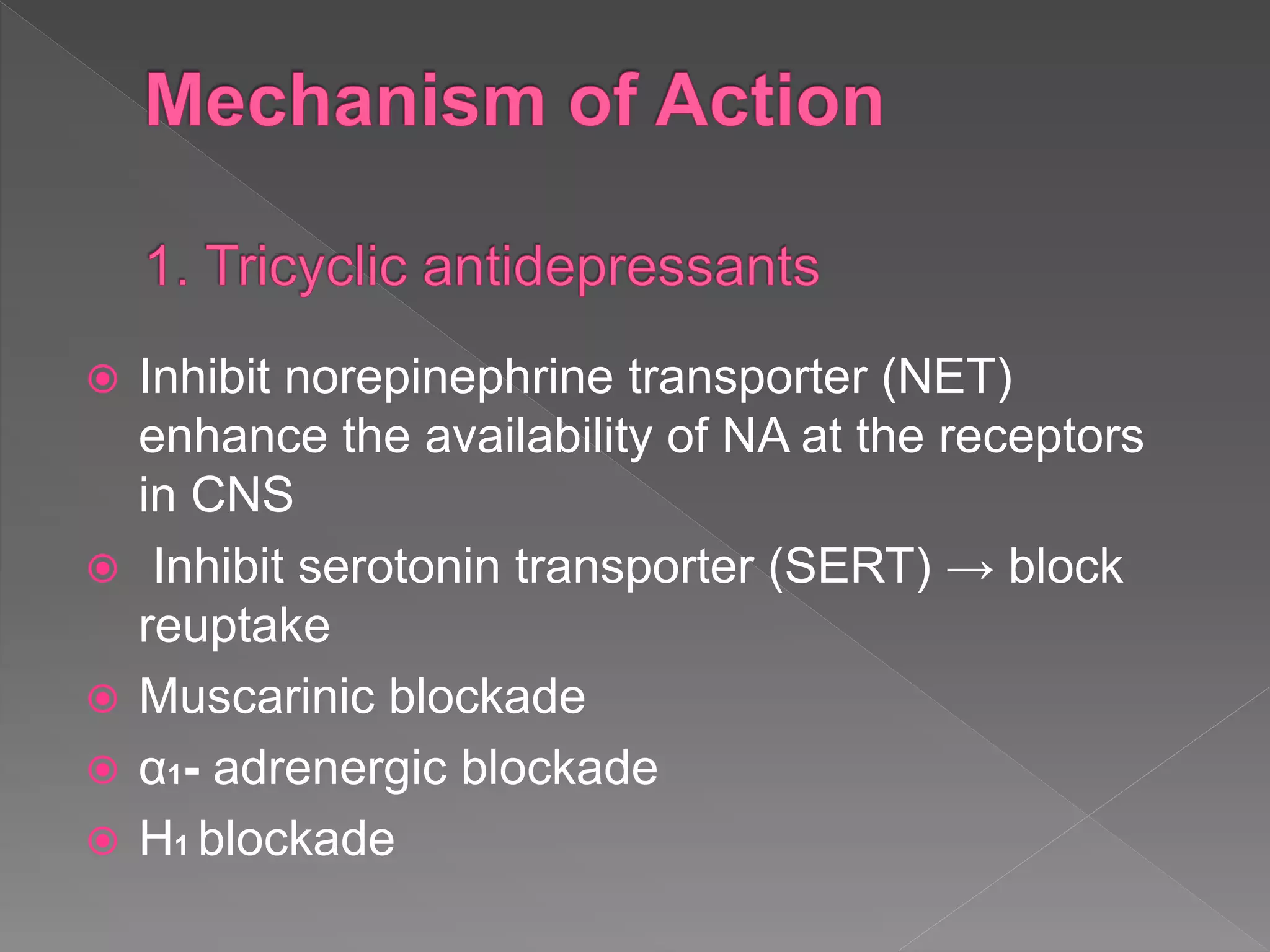 Mechanism of Action

1. Tricyclic antidepressants

Inhibit norepinephrine transporter (NET) enhance the availability of NA at the receptors in CNS

Inhibit serotonin transporter (SERT) → block reuptake

Muscarinic blockade

$\alpha_1$- adrenergic blockade

$H_1$ blockade